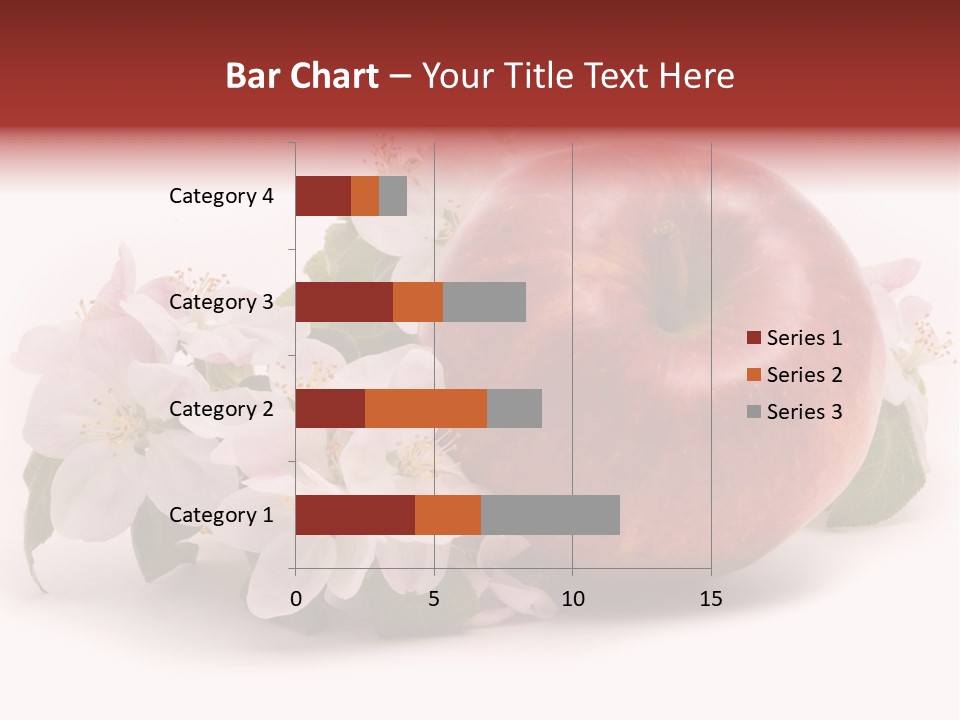 Bar Chart – Your Title Text Here

Category 4
Category 3
Category 2
Category 1

0
5
10
15

Series 1
Series 2
Series 3